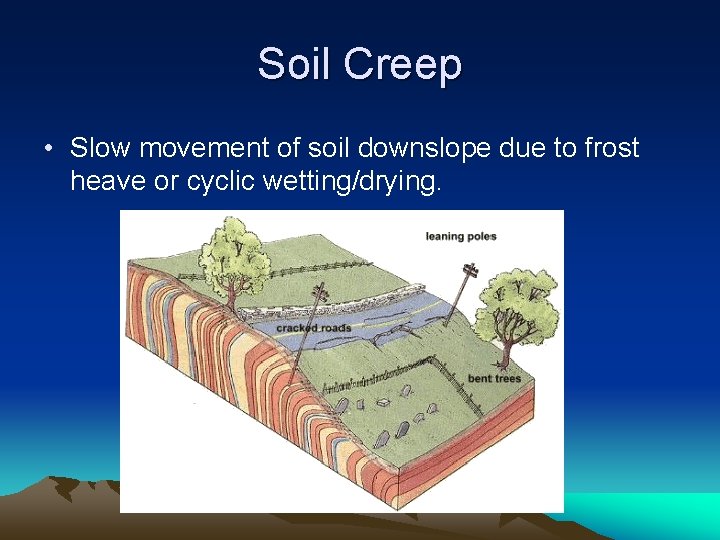 Soil Creep

• Slow movement of soil downslope due to frost heave or cyclic wetting/drying.

leaning poles

cracked roads

bent trees